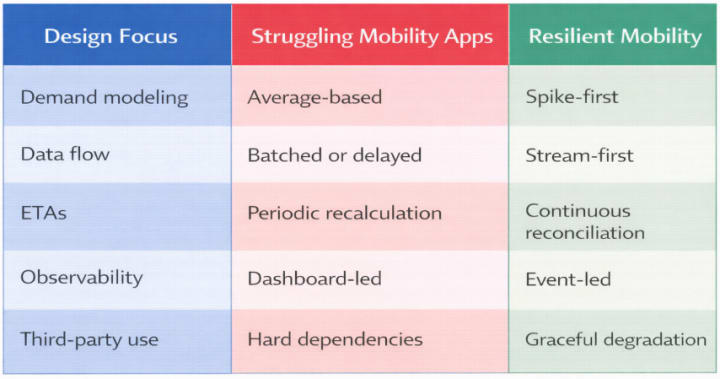 | Design Focus | Struggling Mobility Apps | Resilient Mobility |
|---|---|---|
| Demand modeling | Average-based | Spike-first |
| Data flow | Batched or delayed | Stream-first |
| ETAs | Periodic recalculation | Continuous reconciliation |
| Observability | Dashboard-led | Event-led |
| Third-party use | Hard dependencies | Graceful degradation |